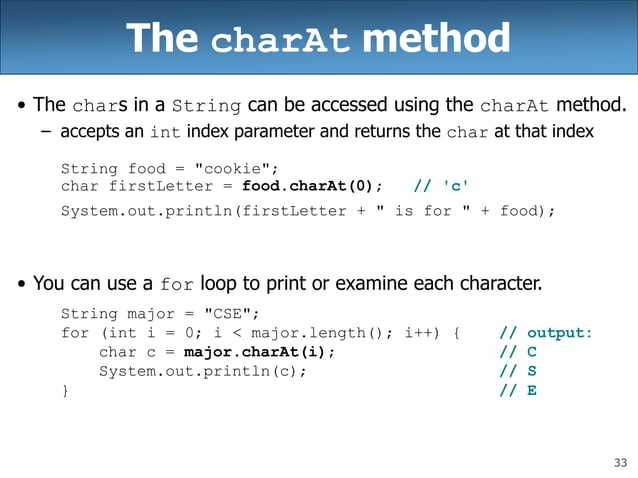 The charAt method

• The chars in a String can be accessed using the charAt method.
– accepts an int index parameter and returns the char at that index

String food = "cookie";
char firstLetter = food.charAt(0);   // 'c'
System.out.println(firstLetter + " is for " + food);

• You can use a for loop to print or examine each character.

String major = "CSE";
for (int i = 0; i < major.length(); i++) {    // output:
    char c = major.charAt(i);                 // C
    System.out.println(c);                    // S
}                                             // E

33